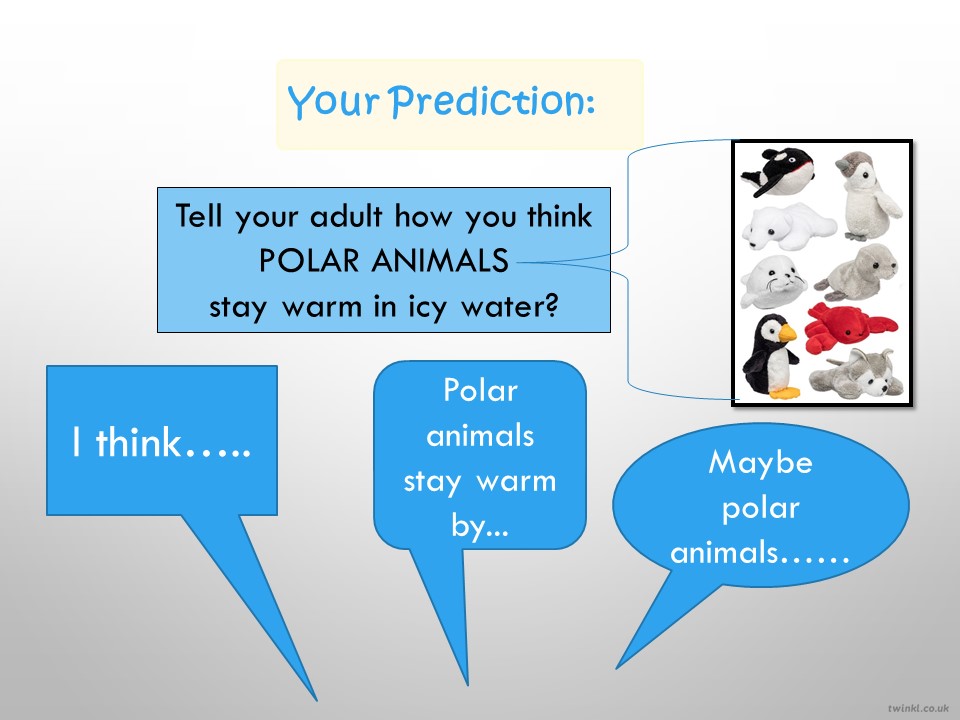 Your Prediction:

Tell your adult how you think POLAR ANIMALS stay warm in icy water?

I think…..

Polar animals stay warm by...

Maybe polar animals……

twinkl.co.uk